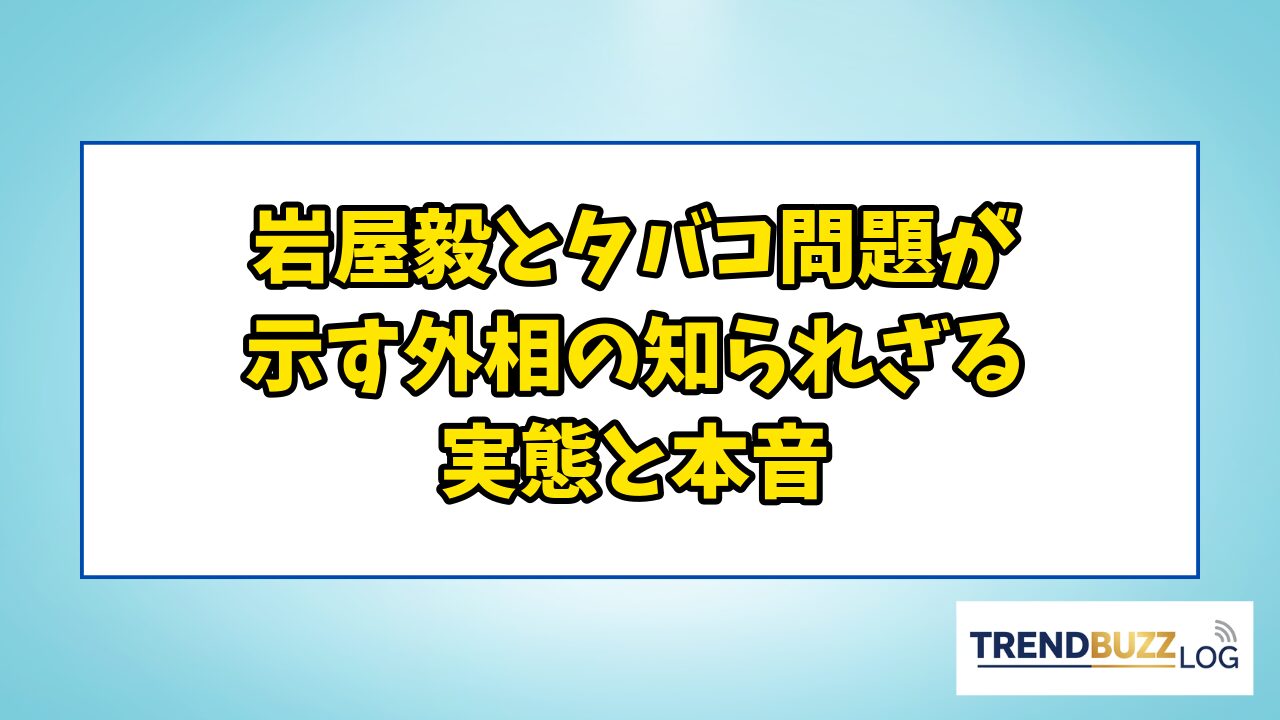 岩屋毅とタバコ問題が示す外相の知られざる実態と本音

TRENDBUZZ LOG